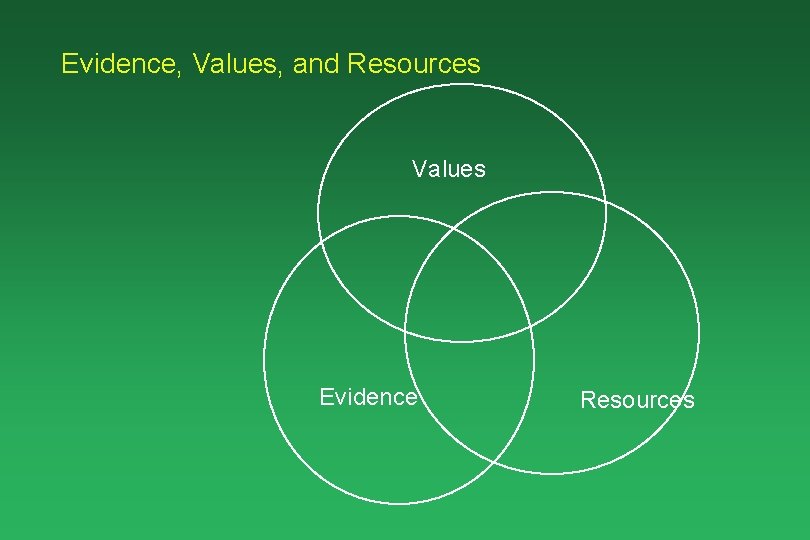 Evidence, Values, and Resources

Values

Evidence

Resources